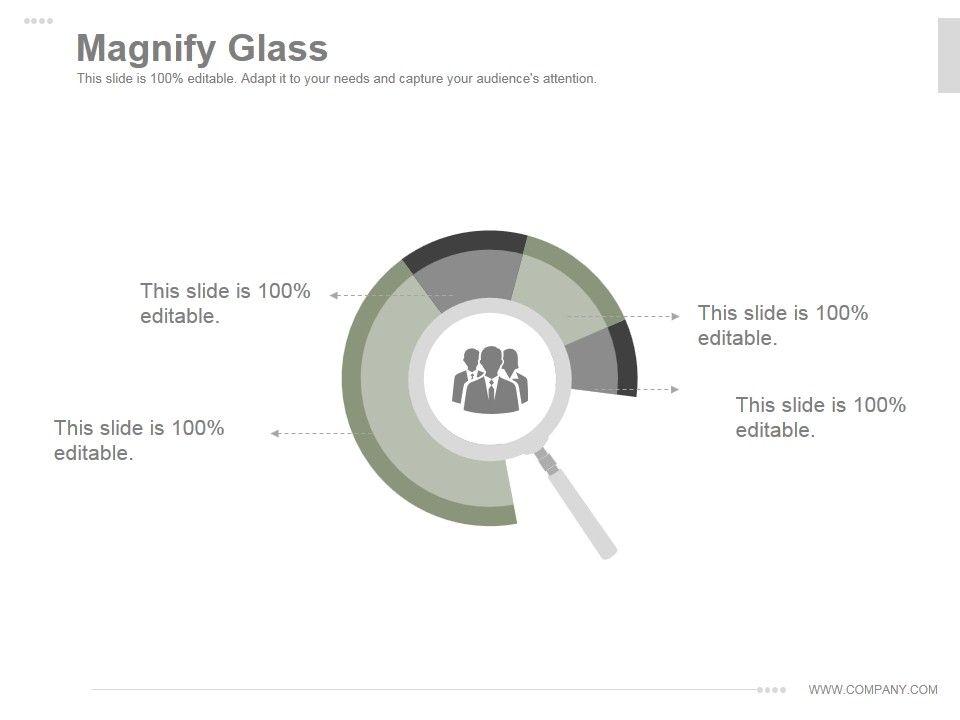 Magnify Glass

This slide is 100% editable. Adapt it to your needs and capture your audience's attention.

This slide is 100% editable.

This slide is 100% editable.

This slide is 100% editable.

This slide is 100% editable.

WWW.COMPANY.COM